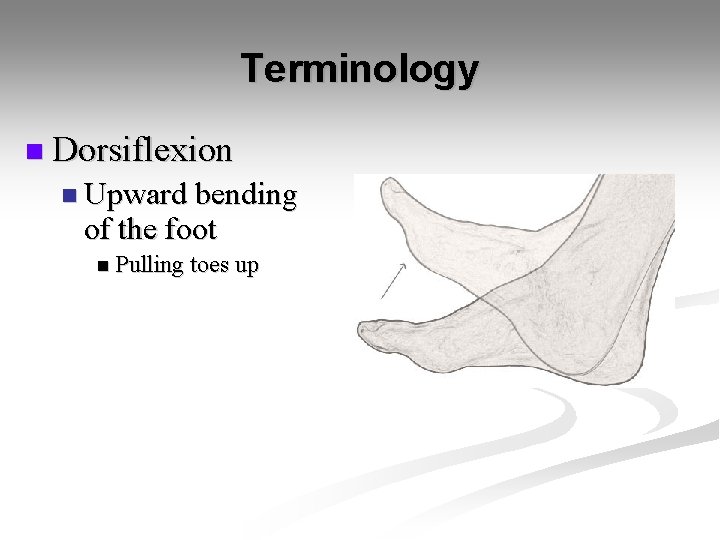 Terminology

Dorsiflexion

Upward bending of the foot

Pulling toes up